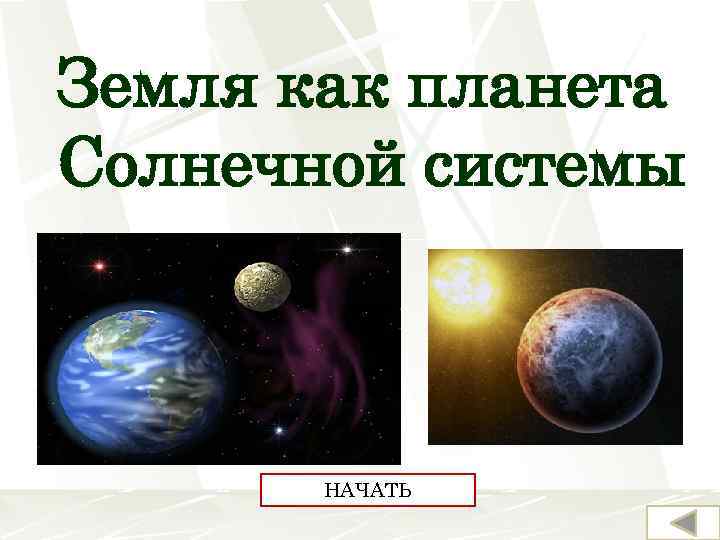 Земля как планета Солнечной системы

НАЧАТЬ